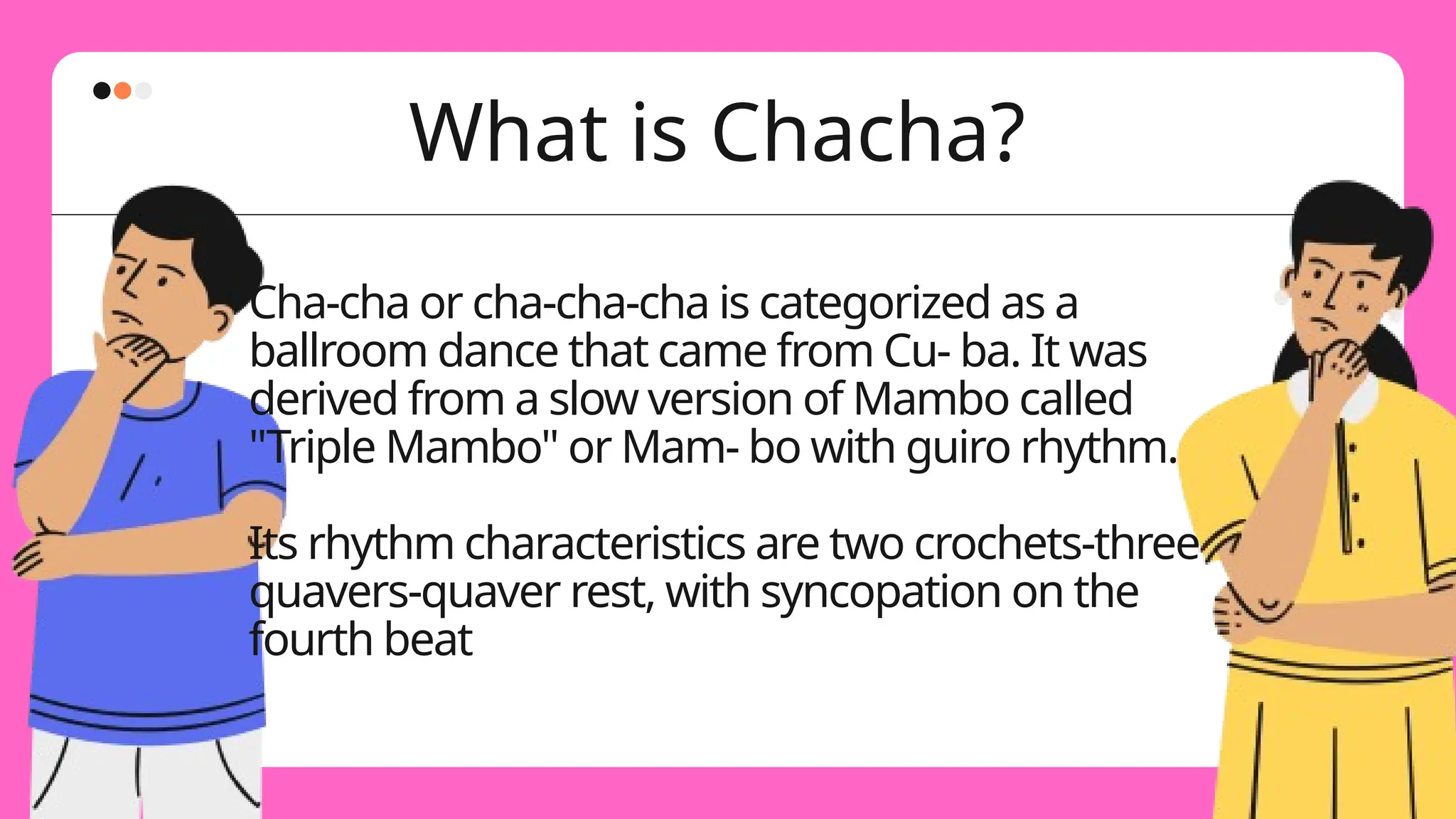 What is Chacha?

Cha-cha or cha-cha-cha is categorized as a ballroom dance that came from Cu- ba. It was derived from a slow version of Mambo called "Triple Mambo" or Mam- bo with guiro rhythm.

Its rhythm characteristics are two crochets-three quavers-quaver rest, with syncopation on the fourth beat